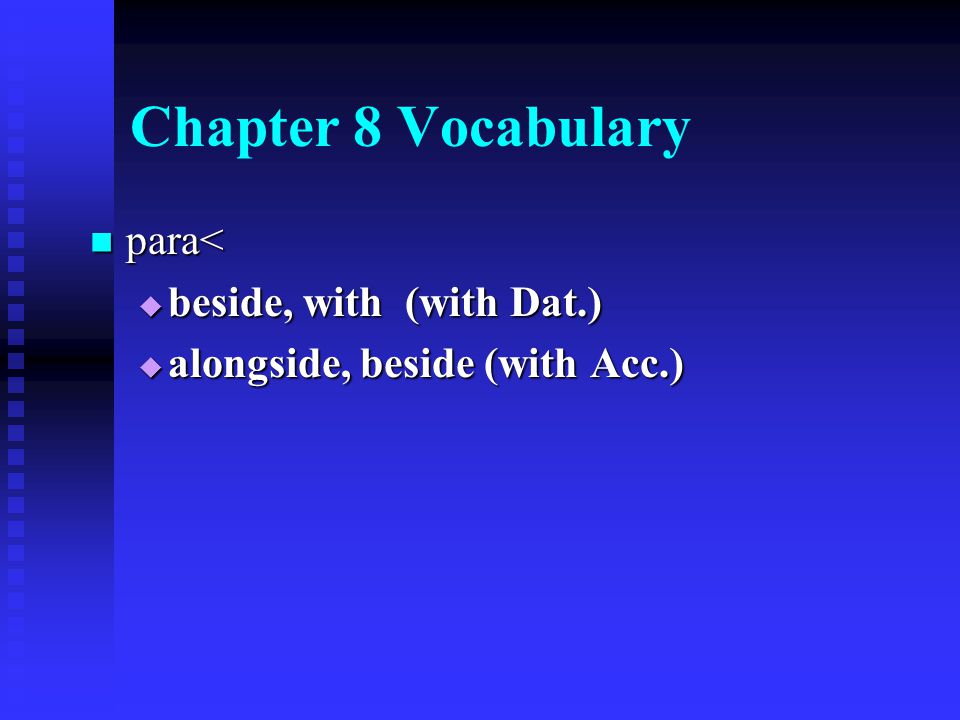 Chapter 8 Vocabulary

para<

beside, with (with Dat.)

alongside, beside (with Acc.)